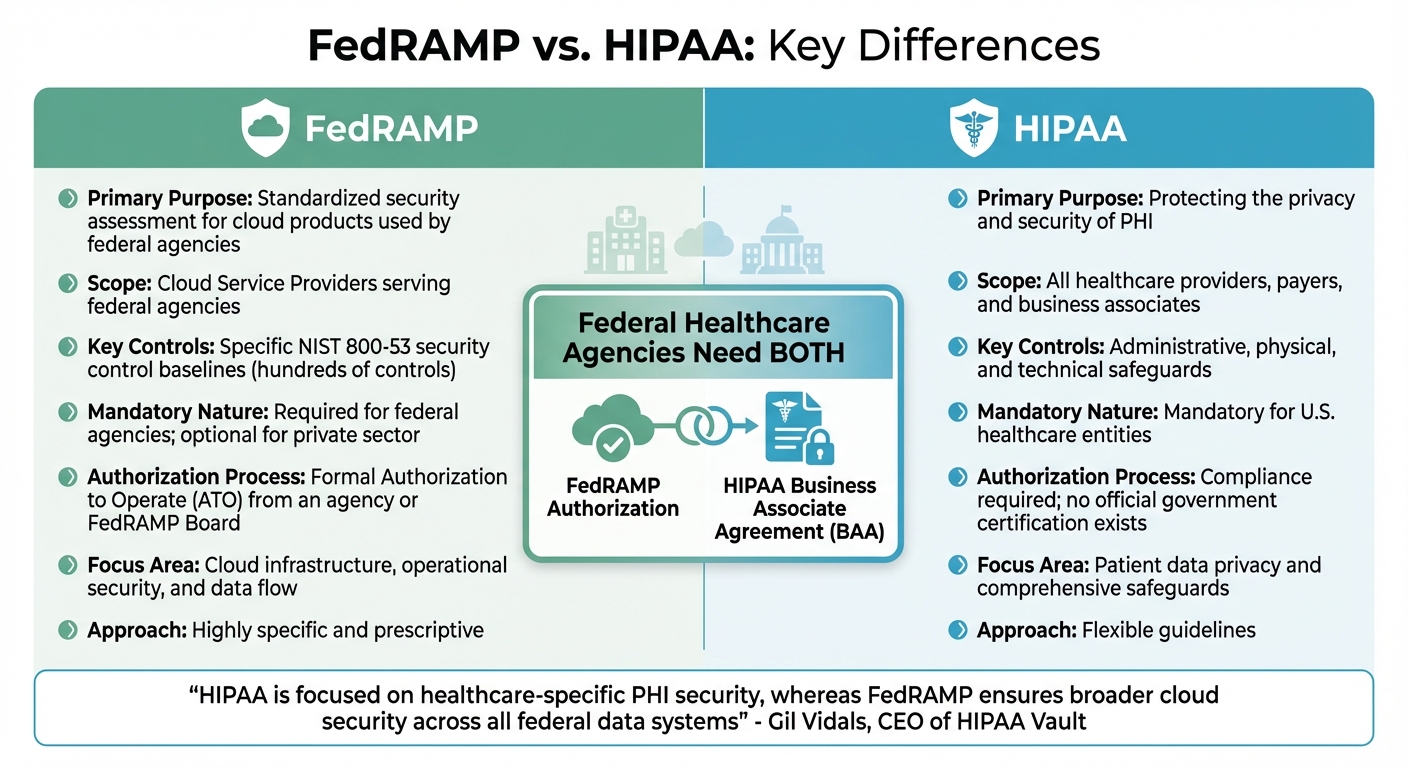 FedRAMP vs. HIPAA: Key Differences

FedRAMP

Primary Purpose: Standardized security assessment for cloud products used by federal agencies

Scope: Cloud Service Providers serving federal agencies

Key Controls: Specific NIST 800-53 security control baselines (hundreds of controls)

Mandatory Nature: Required for federal agencies; optional for private sector

Authorization Process: Formal Authorization to Operate (ATO) from an agency or FedRAMP Board

Focus Area: Cloud infrastructure, operational security, and data flow

Approach: Highly specific and prescriptive

Federal Healthcare Agencies Need BOTH

FedRAMP Authorization

HIPAA Business Associate Agreement (BAA)

HIPAA

Primary Purpose: Protecting the privacy and security of PHI

Scope: All healthcare providers, payers, and business associates

Key Controls: Administrative, physical, and technical safeguards

Mandatory Nature: Mandatory for U.S. healthcare entities

Authorization Process: Compliance required; no official government certification exists

Focus Area: Patient data privacy and comprehensive safeguards

Approach: Flexible guidelines

“HIPAA is focused on healthcare-specific PHI security, whereas FedRAMP ensures broader cloud security across all federal data systems” - Gil Vidals, CEO of HIPAA Vault